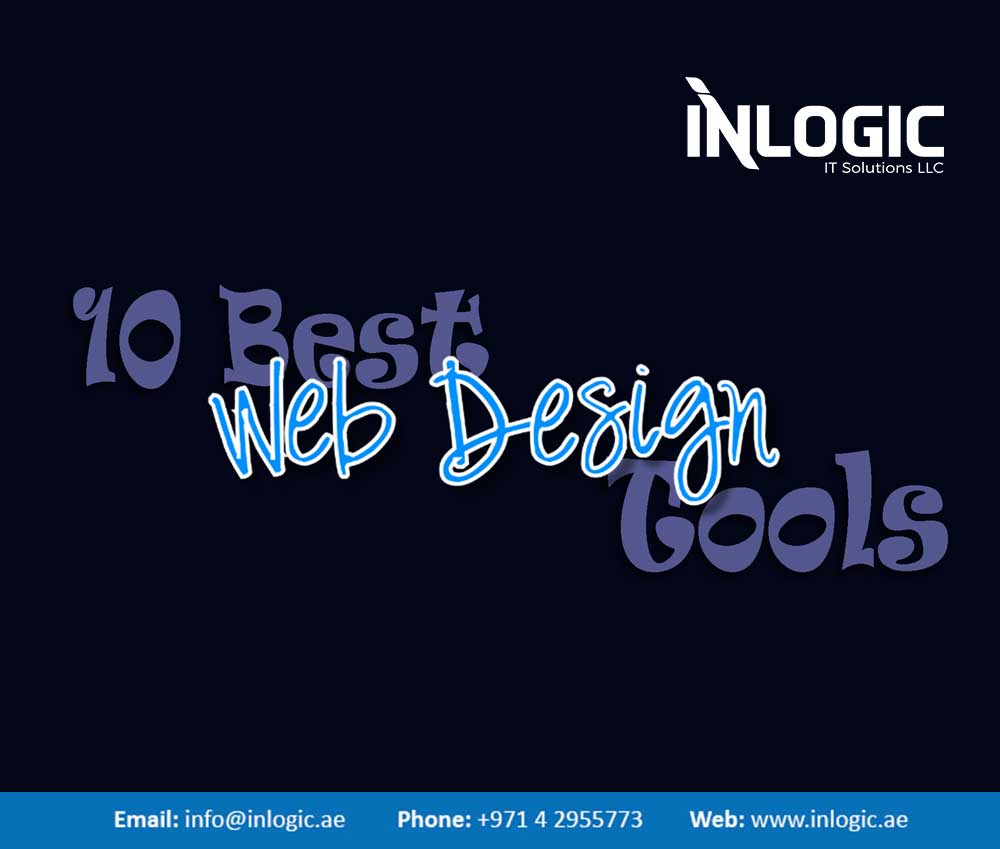 INLOGIC
IT Solutions LLC

10 Best Web Design Tools

Email: info@inlogic.ae Phone: +971 4 2955773 Web: www.inlogic.ae